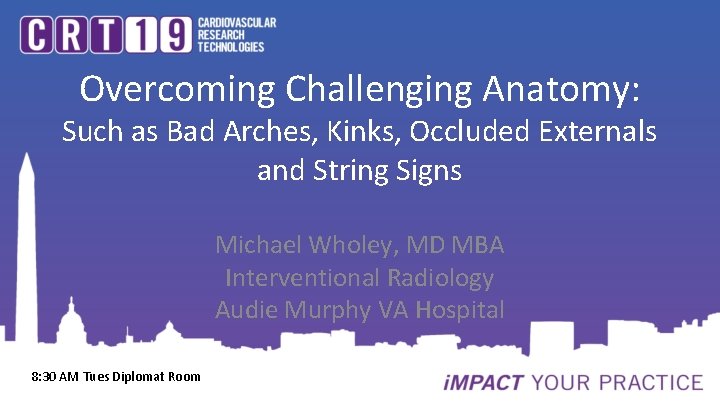 CRT19 CARDIOVASCULAR RESEARCH TECHNOLOGIES

Overcoming Challenging Anatomy:
Such as Bad Arches, Kinks, Occluded Externals and String Signs

Michael Wholey, MD MBA
Interventional Radiology
Audie Murphy VA Hospital

8:30 AM Tues Diplomat Room

iMPACT YOUR PRACTICE